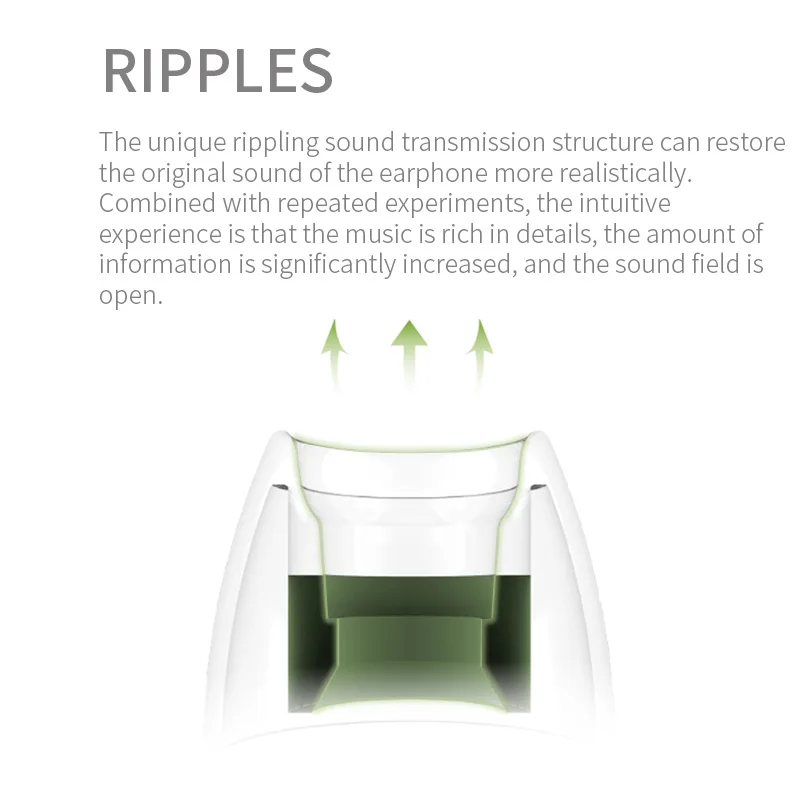 RIPPLES

The unique rippling sound transmission structure can restore the original sound of the earphone more realistically. Combined with repeated experiments, the intuitive experience is that the music is rich in details, the amount of information is significantly increased, and the sound field is open.